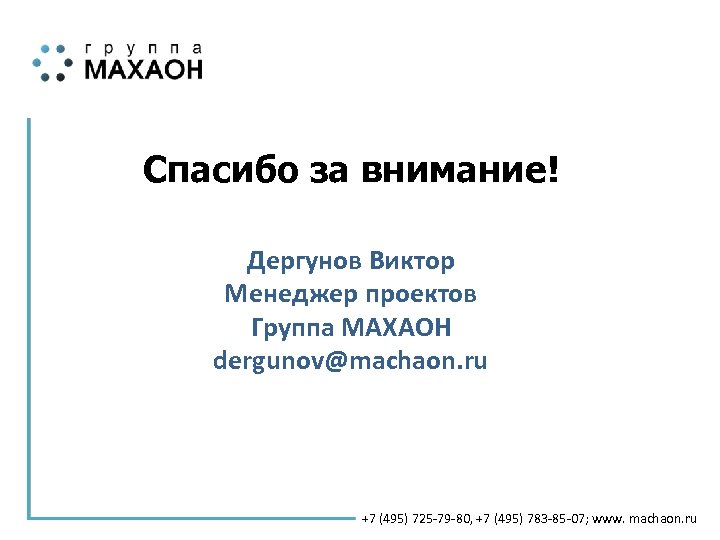 группа
МАХАОН

Спасибо за внимание!

Дергунов Виктор
Менеджер проектов
Группа МАХАОН
dergunov@machaon.ru

+7 (495) 725-79-80, +7 (495) 783-85-07; www. machaon.ru